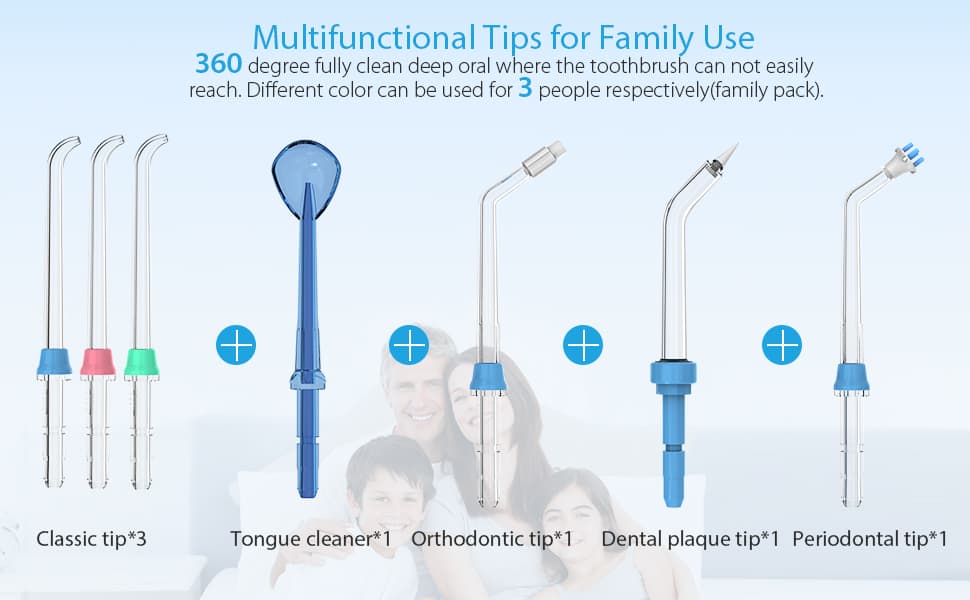 Multifunctional Tips for Family Use
360 degree fully clean deep oral where the toothbrush can not easily reach. Different color can be used for 3 people respectively(family pack).

Classic tip*3
Tongue cleaner*1
Orthodontic tip*1
Dental plaque tip*1
Periodontal tip*1